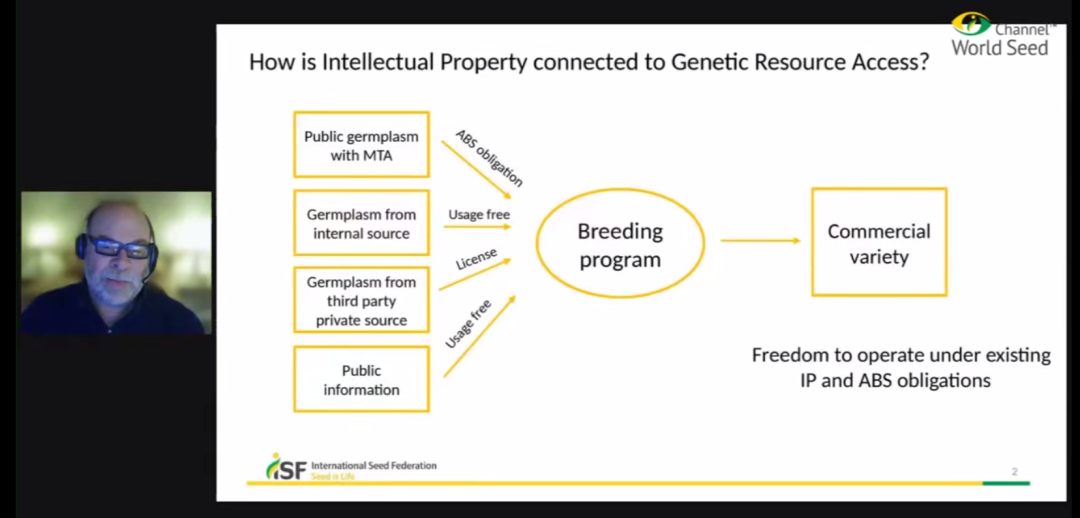 Channel™
World Seed

How is Intellectual Property connected to Genetic Resource Access?

Public germplasm with MTA

ABS obligation

Germplasm from internal source

Usage free

Germplasm from third party private source

License

Public information

Usage free

Breeding program

Commercial variety

Freedom to operate under existing IP and ABS obligations

ISF International Seed Federation
Seed is Life

2